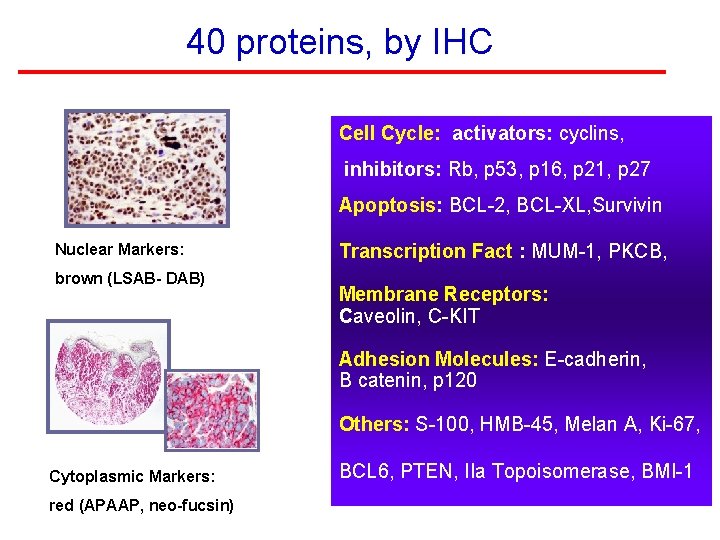 40 proteins, by IHC

Nuclear Markers:
brown (LSAB- DAB)

Cytoplasmic Markers:
red (APAAP, neo-fucsin)

Cell Cycle: activators: cyclins,

inhibitors: Rb, p53, p16, p21, p27

Apoptosis: BCL-2, BCL-XL,Survivin

Transcription Fact : MUM-1, PKCB,

Membrane Receptors:
Caveolin, C-KIT

Adhesion Molecules: E-cadherin,
B catenin, p120

Others: S-100, HMB-45, Melan A, Ki-67,

BCL6, PTEN, IIa Topoisomerase, BMI-1